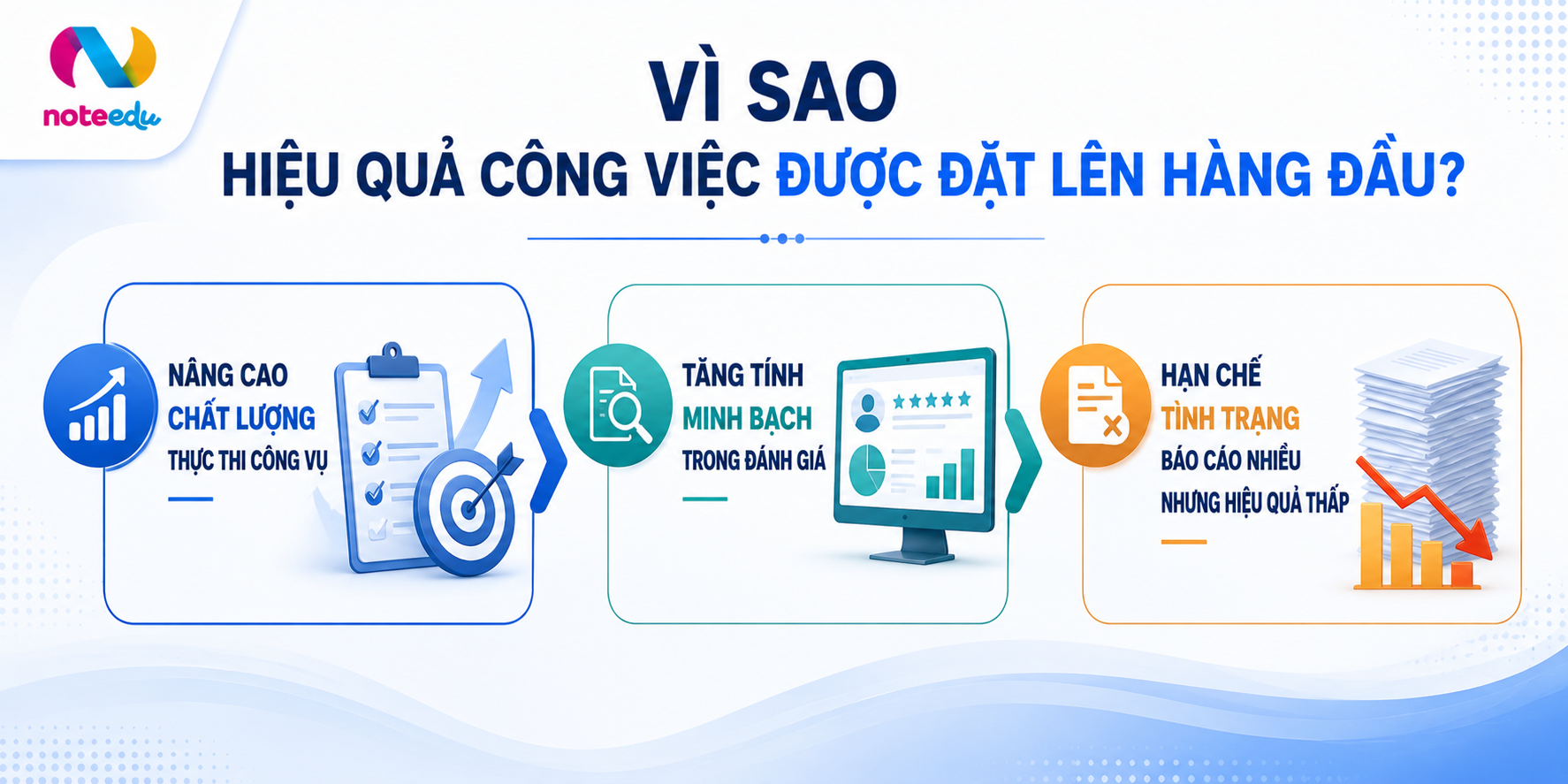 noteedu

VÌ SAO
HIỆU QUẢ CÔNG VIỆC ĐƯỢC ĐẶT LÊN HÀNG ĐẦU?

NÂNG CAO
CHẤT LƯỢNG
THỰC THI CÔNG VỤ

TĂNG TÍNH
MINH BẠCH
TRONG ĐÁNH GIÁ

HẠN CHẾ
TÌNH TRẠNG
BÁO CÁO NHIỀU
NHƯNG HIỆU QUẢ THẤP